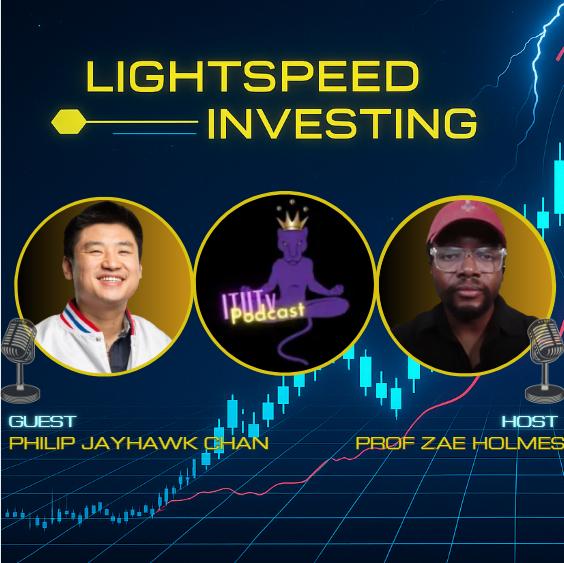 LIGHTSPEED
INVESTING

ITUTv
Podcast

GUEST
PHILIP JAYHAWK CHAN

HOST
PROF ZAE HOLMES